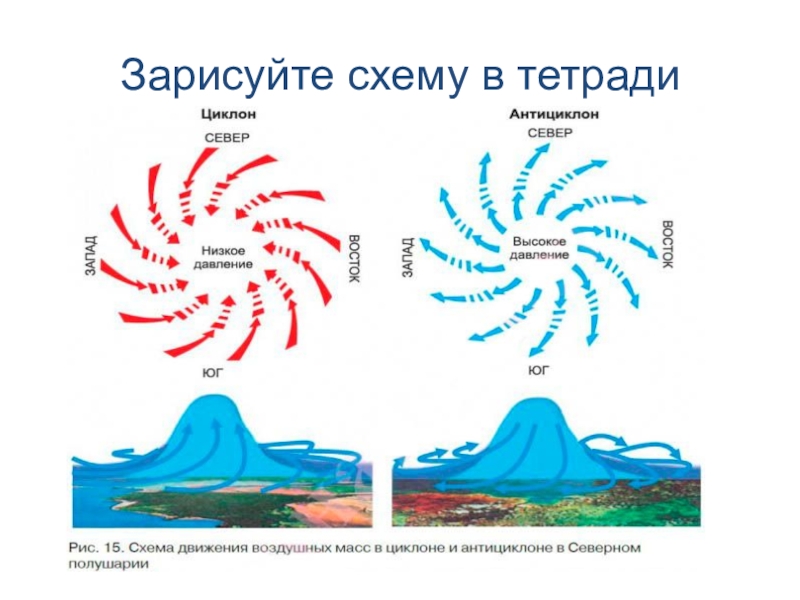 Зарисуйте схему в тетради

Циклон

СЕВЕР

ЗАПАД

Низкое давление

ВОСТОК

ЮГ

Антициклон

СЕВЕР

ЗАПАД

Высокое давление

ВОСТОК

ЮГ

Рис. 15. Схема движения воздушных масс в циклоне и антициклоне в Северном полушарии